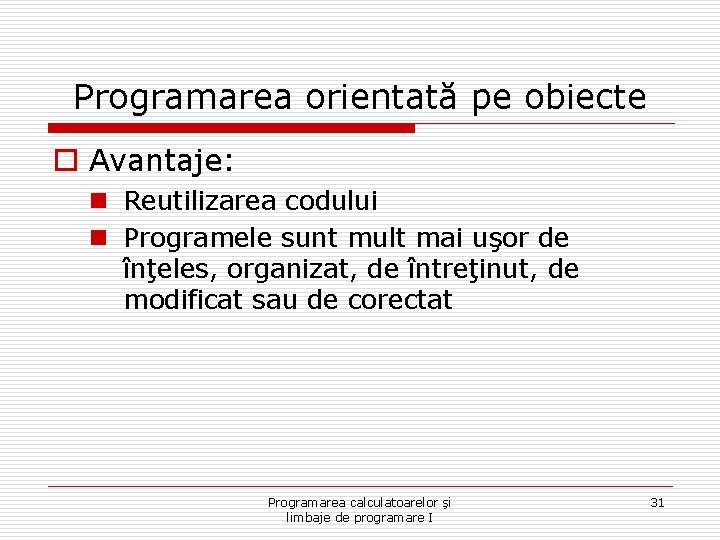 Programarea orientată pe obiecte

Avantaje:

Reutilizarea codului

Programele sunt mult mai uşor de înţeles, organizat, de întreţinut, de modificat sau de corectat

Programarea calculatoarelor şi limbaje de programare I

31